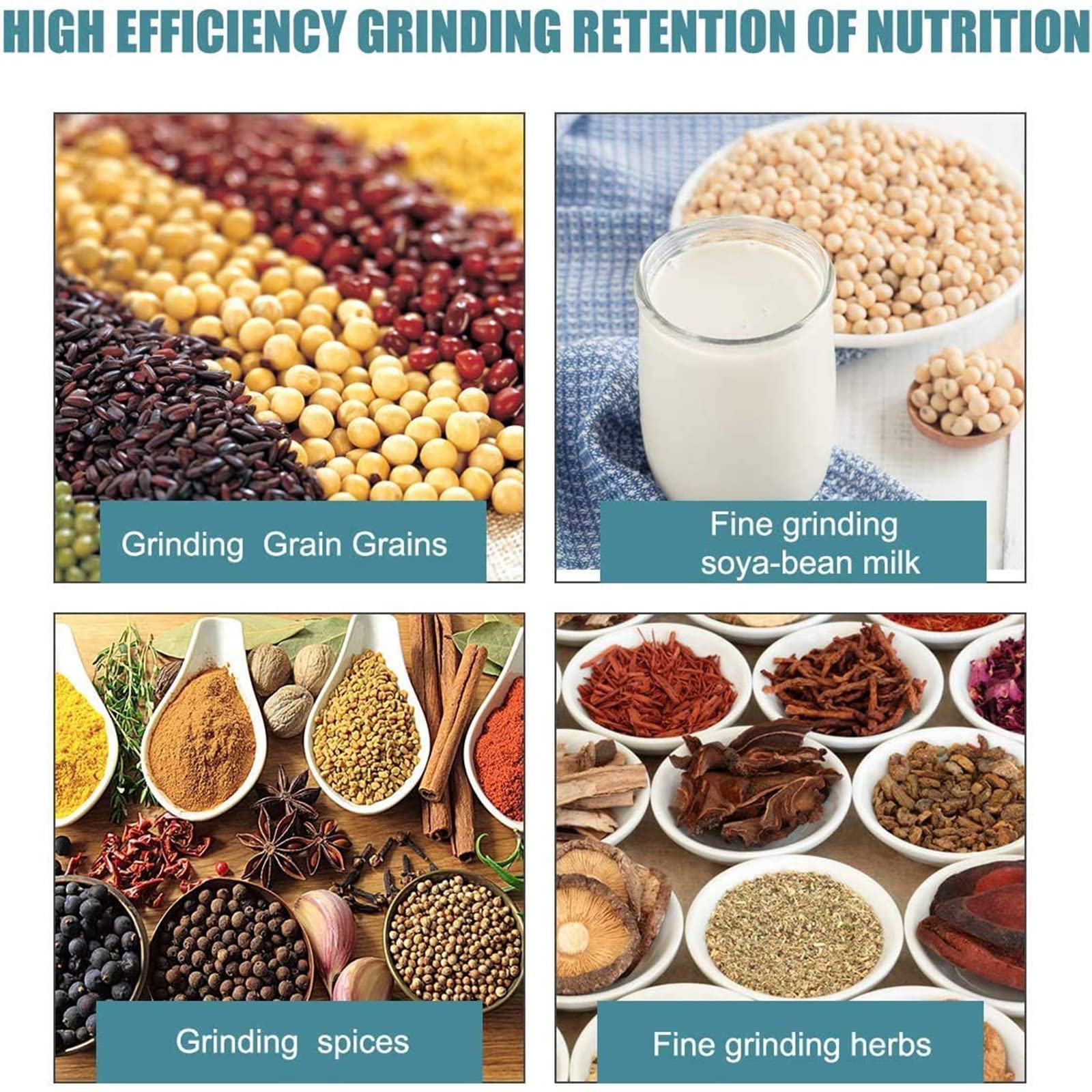 HIGH EFFICIENCY GRINDING RETENTION OF NUTRITION

Grinding Grain Grains

Fine grinding soya-bean milk

Grinding spices

Fine grinding herbs